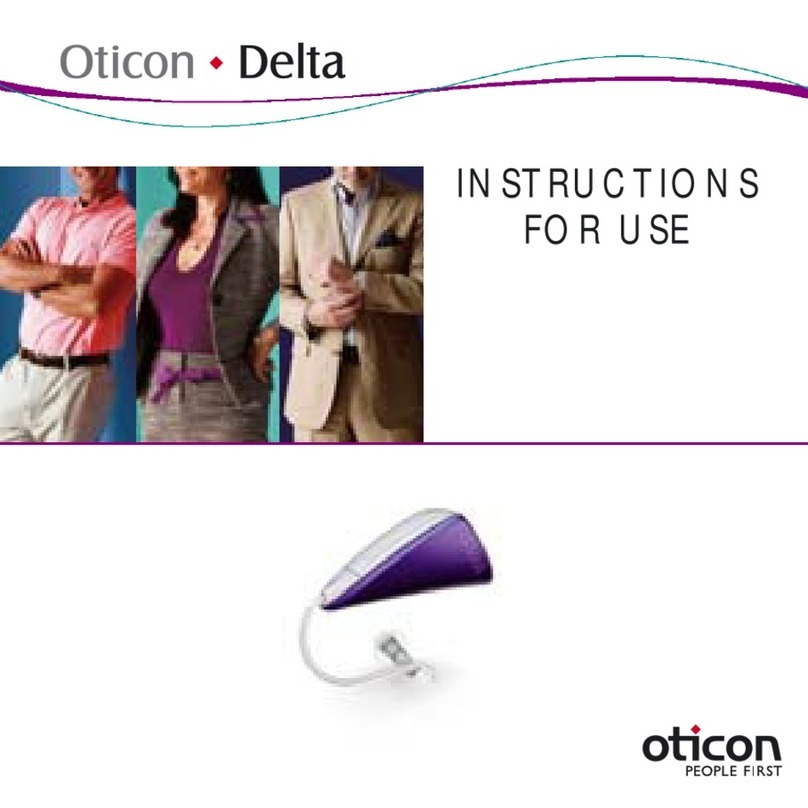 Oticon • Delta

INSTRUCTIONS
FOR USE

oticon
PEOPLE FIRST